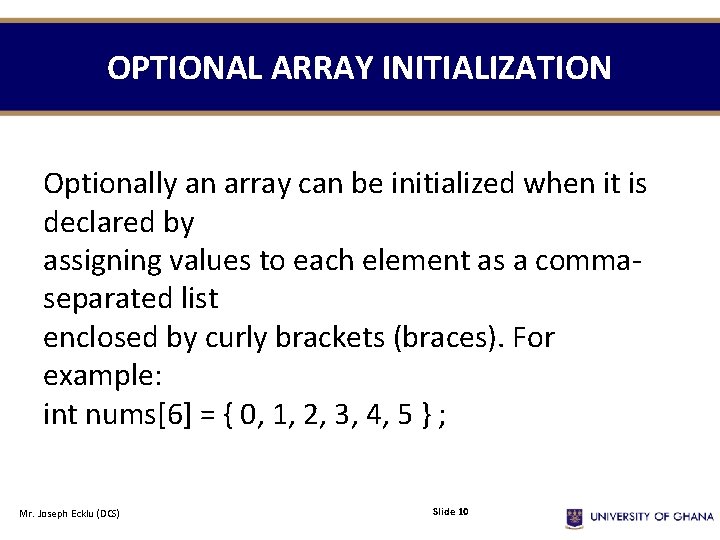 OPTIONAL ARRAY INITIALIZATION

Optionally an array can be initialized when it is declared by
assigning values to each element as a comma-separated list
enclosed by curly brackets (braces). For example:
int nums[6] = { 0, 1, 2, 3, 4, 5 } ;

Mr. Joseph Ecklu (DCS)

Slide 10

UNIVERSITY OF GHANA